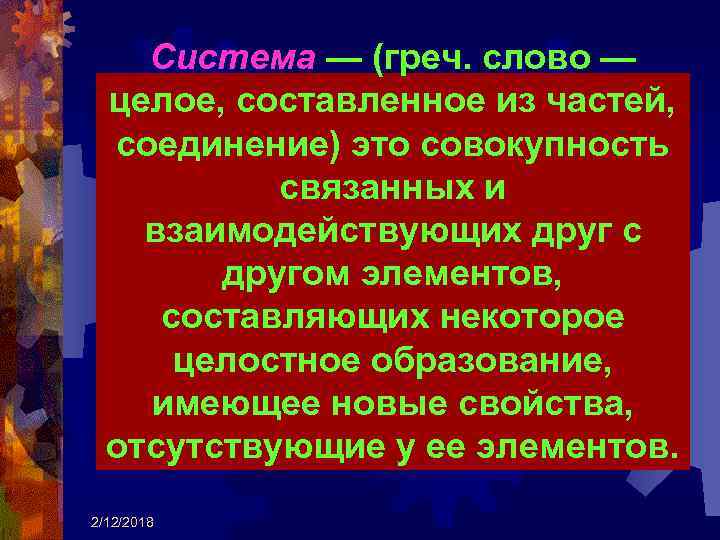 Система — (греч. слово — целое, составленное из частей, соединение) это совокупность связанных и взаимодействующих друг с другом элементов, составляющих некоторое целостное образование, имеющее новые свойства, отсутствующие у ее элементов.

2/12/2018